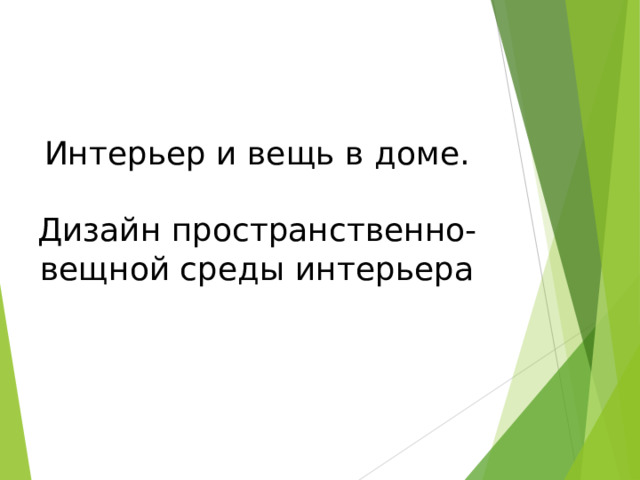 Интерьер и вещь в доме.

Дизайн пространственно-вещной среды интерьера